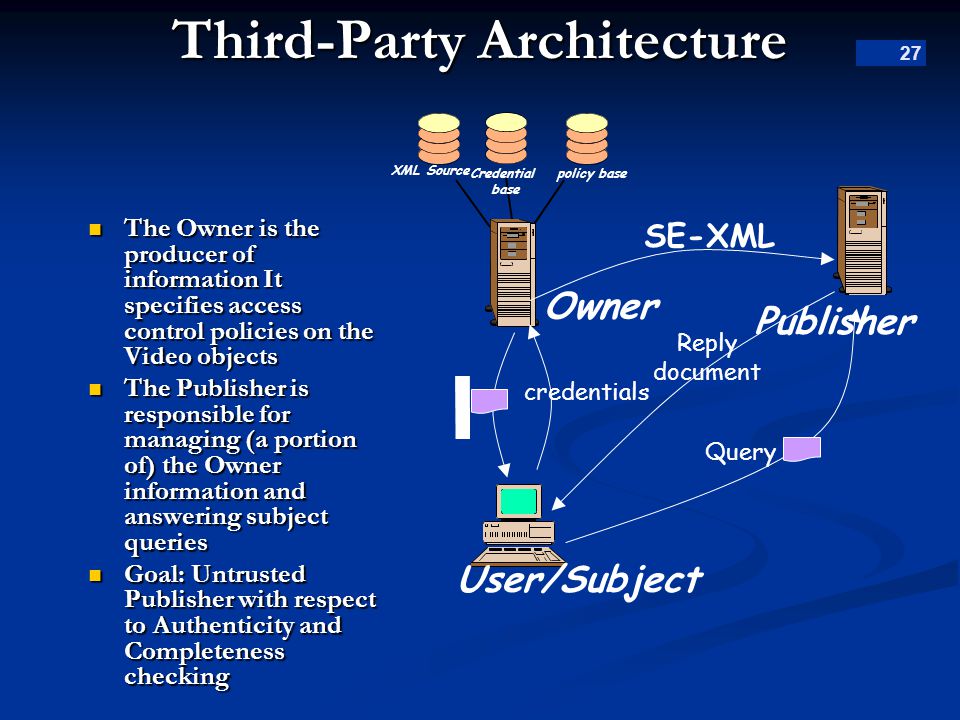 Third-Party Architecture

27

- The Owner is the producer of information It specifies access control policies on the Video objects
- The Publisher is responsible for managing (a portion of) the Owner information and answering subject queries
- Goal: Untrusted Publisher with respect to Authenticity and Completeness checking

XML Source

Credential base

policy base

SE-XML

Owner

Publisher

Reply document

credentials

Query

User/Subject